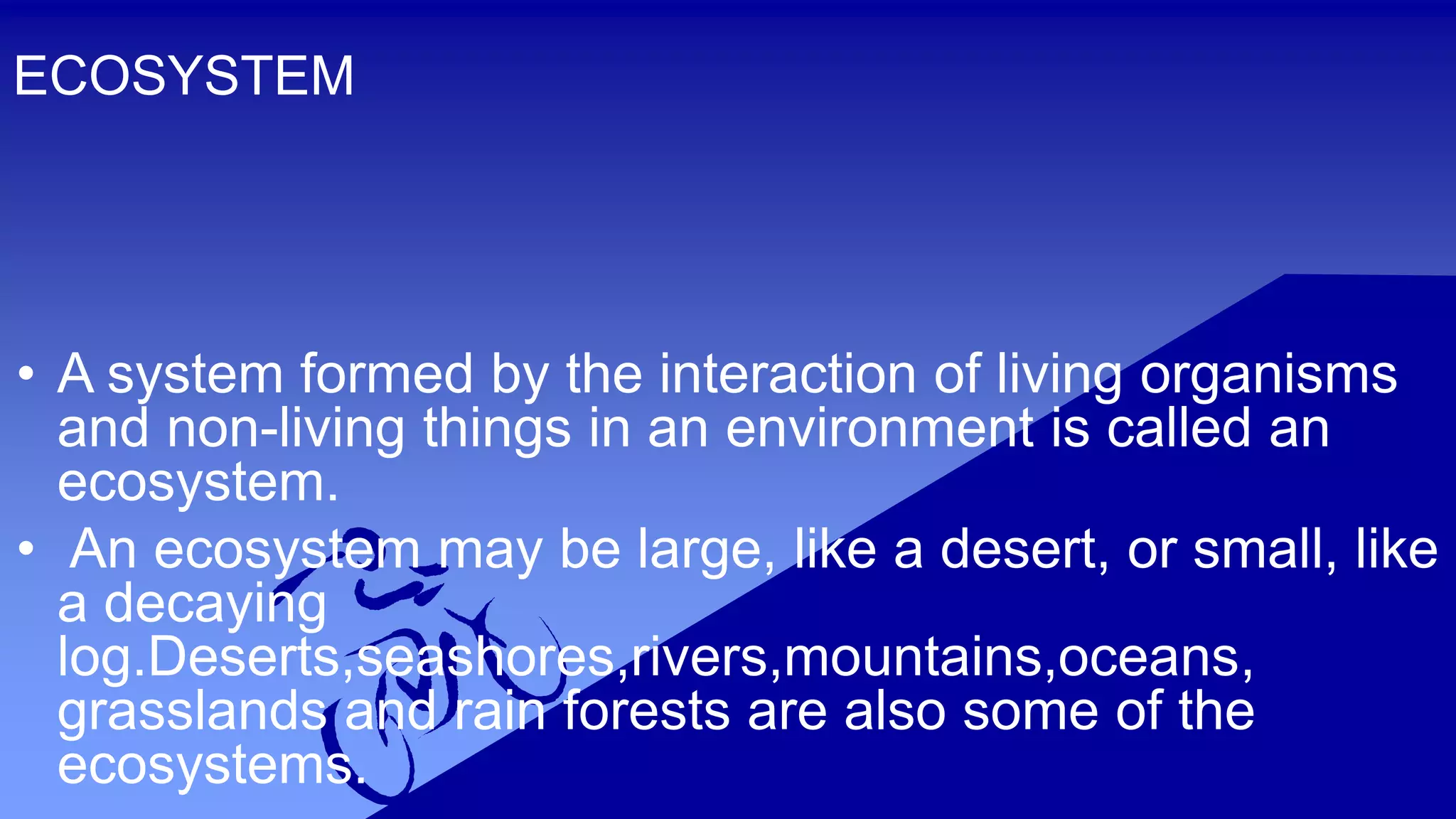 ECOSYSTEM

• A system formed by the interaction of living organisms and non-living things in an environment is called an ecosystem.
• An ecosystem may be large, like a desert, or small, like a decaying log.Deserts,seashores,rivers,mountains,oceans, grasslands and rain forests are also some of the ecosystems.